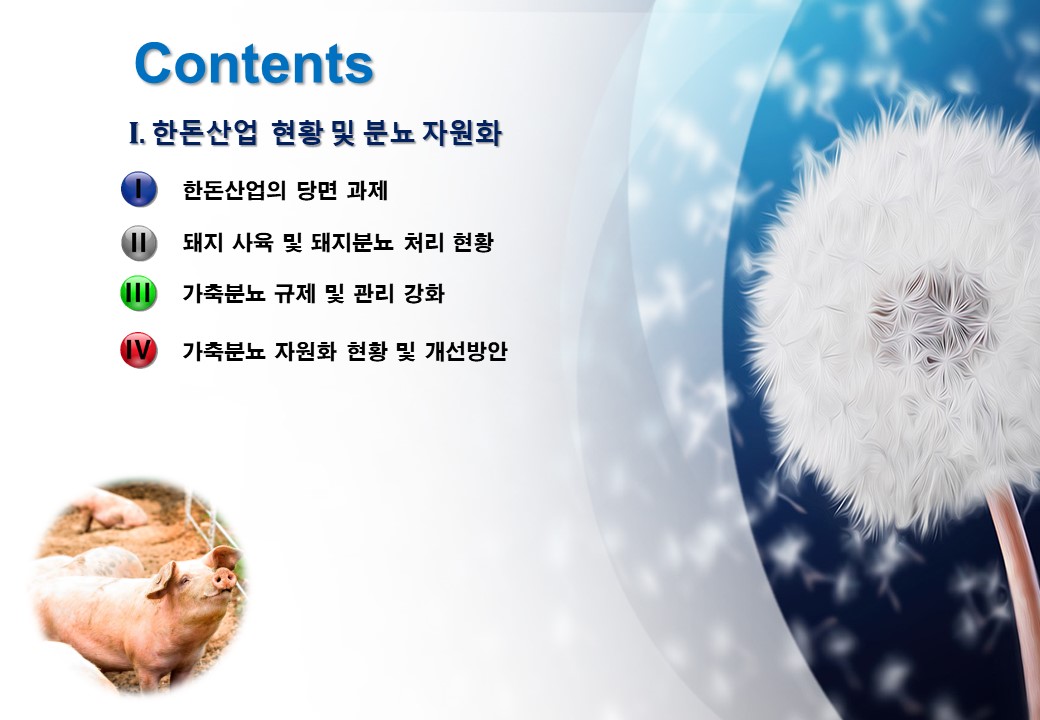 Contents

I. 한돈산업 현황 및 분뇨 자원화

I 한돈산업의 당면 과제

II 돼지 사육 및 돼지분뇨 처리 현황

III 가축분뇨 규제 및 관리 강화

IV 가축분뇨 자원화 현황 및 개선방안